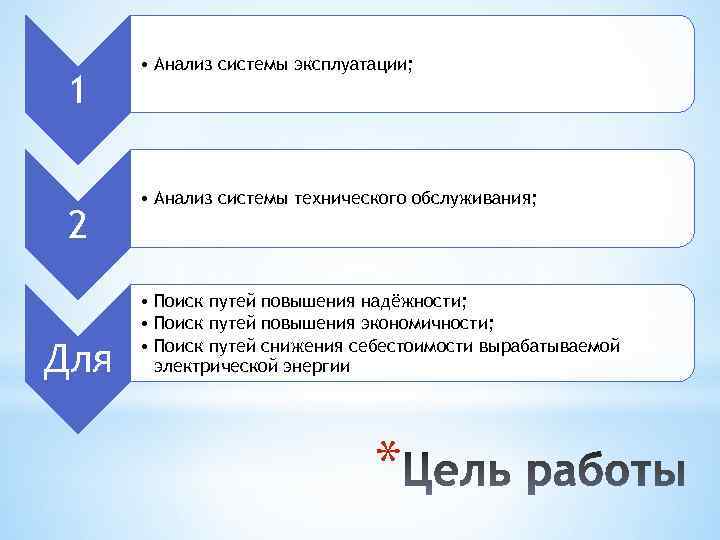 1

• Анализ системы эксплуатации;

2

• Анализ системы технического обслуживания;

Для

• Поиск путей повышения надёжности;
• Поиск путей повышения экономичности;
• Поиск путей снижения себестоимости вырабатываемой электрической энергии

*Цель работы